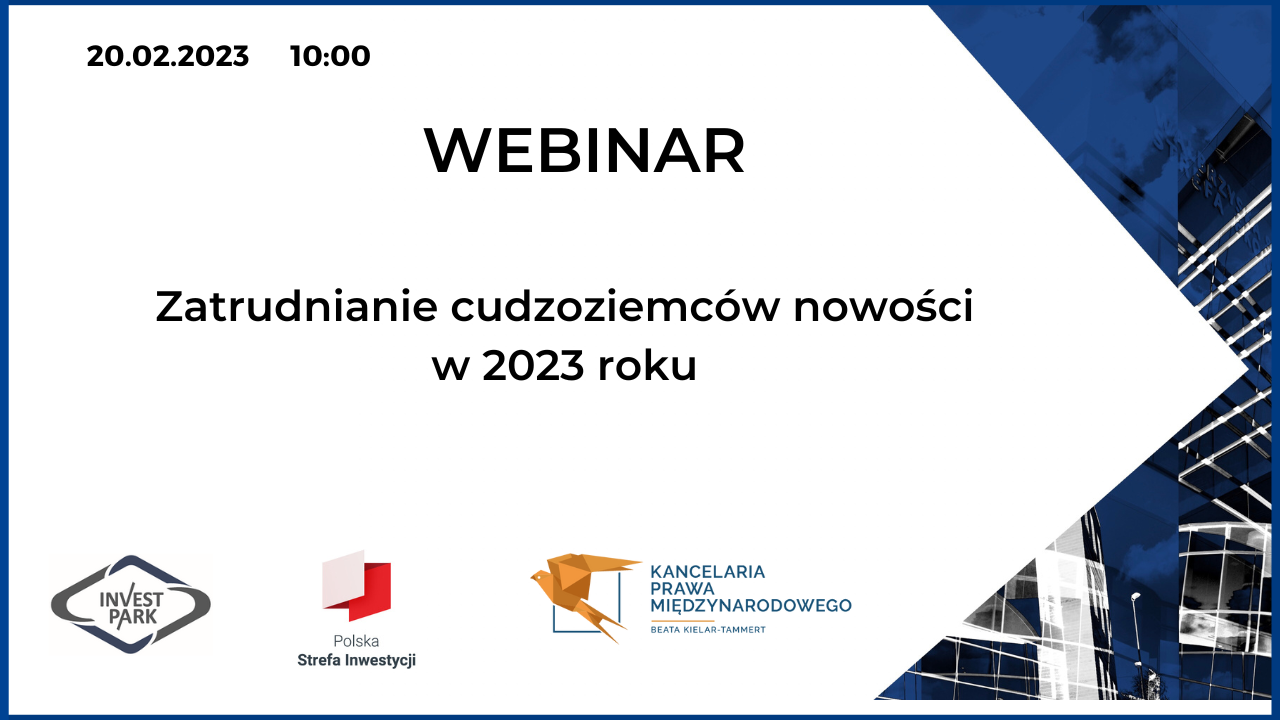 20.02.2023 10:00

WEBINAR

Zatrudnianie cudzoziemców nowości w 2023 roku

INVEST PARK

Polska Strefa Inwestycji

KANCELARIA PRAWA MIĘDZYNARODOWEGO
BEATA KIELAR-TAMMERT